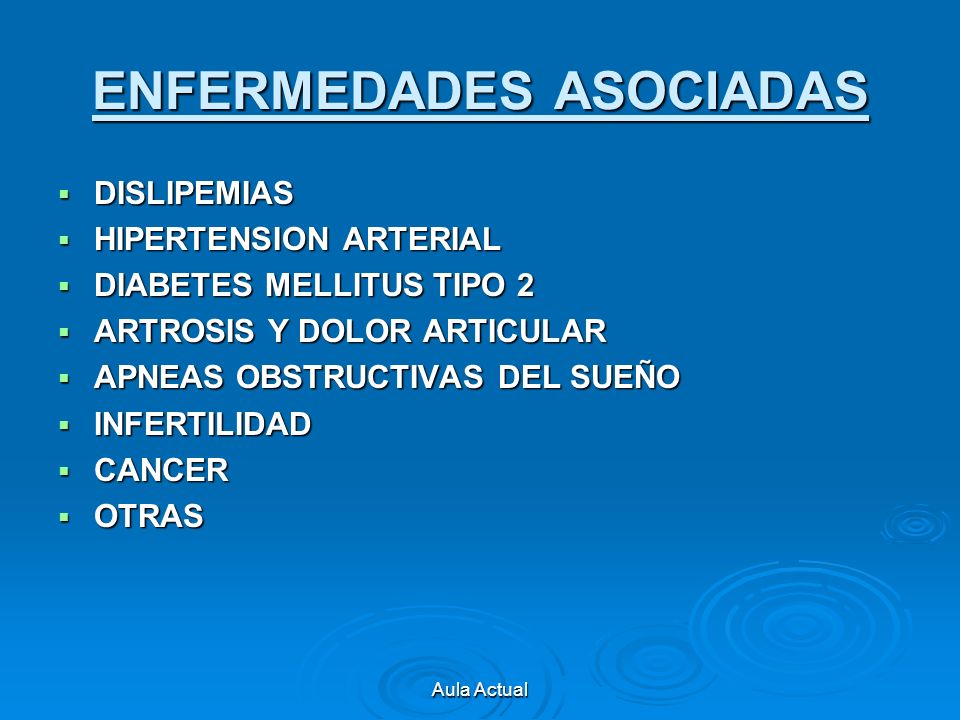 ENFERMEDADES ASOCIADAS

- DISLIPEMIAS
- HIPERTENSION ARTERIAL
- DIABETES MELLITUS TIPO 2
- ARTROSIS Y DOLOR ARTICULAR
- APNEAS OBSTRUCTIVAS DEL SUEÑO
- INFERTILIDAD
- CANCER
- OTRAS

Aula Actual